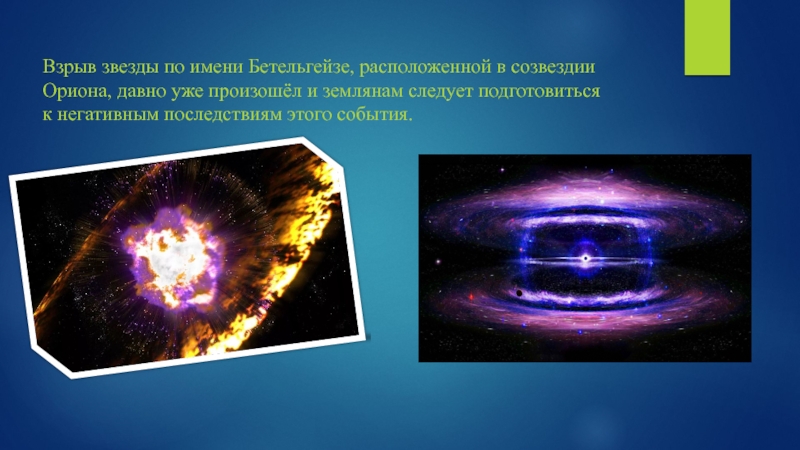 Взрыв звезды по имени Бетельгейзе, расположенной в созвездии Ориона, давно уже произошёл и землянам следует подготовиться к негативным последствиям этого события.